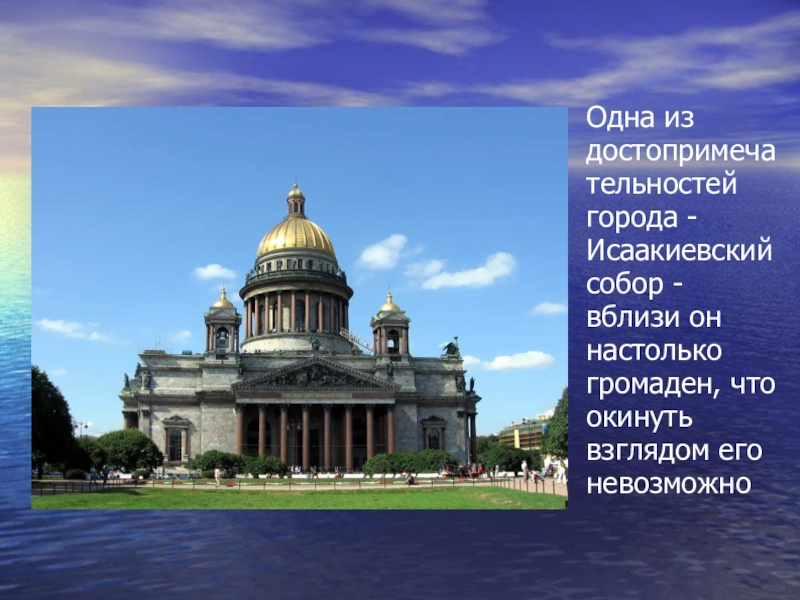 Одна из достопримечательностей города - Исаакиевский собор - вблизи он настолько громаден, что окинуть взглядом его невозможно